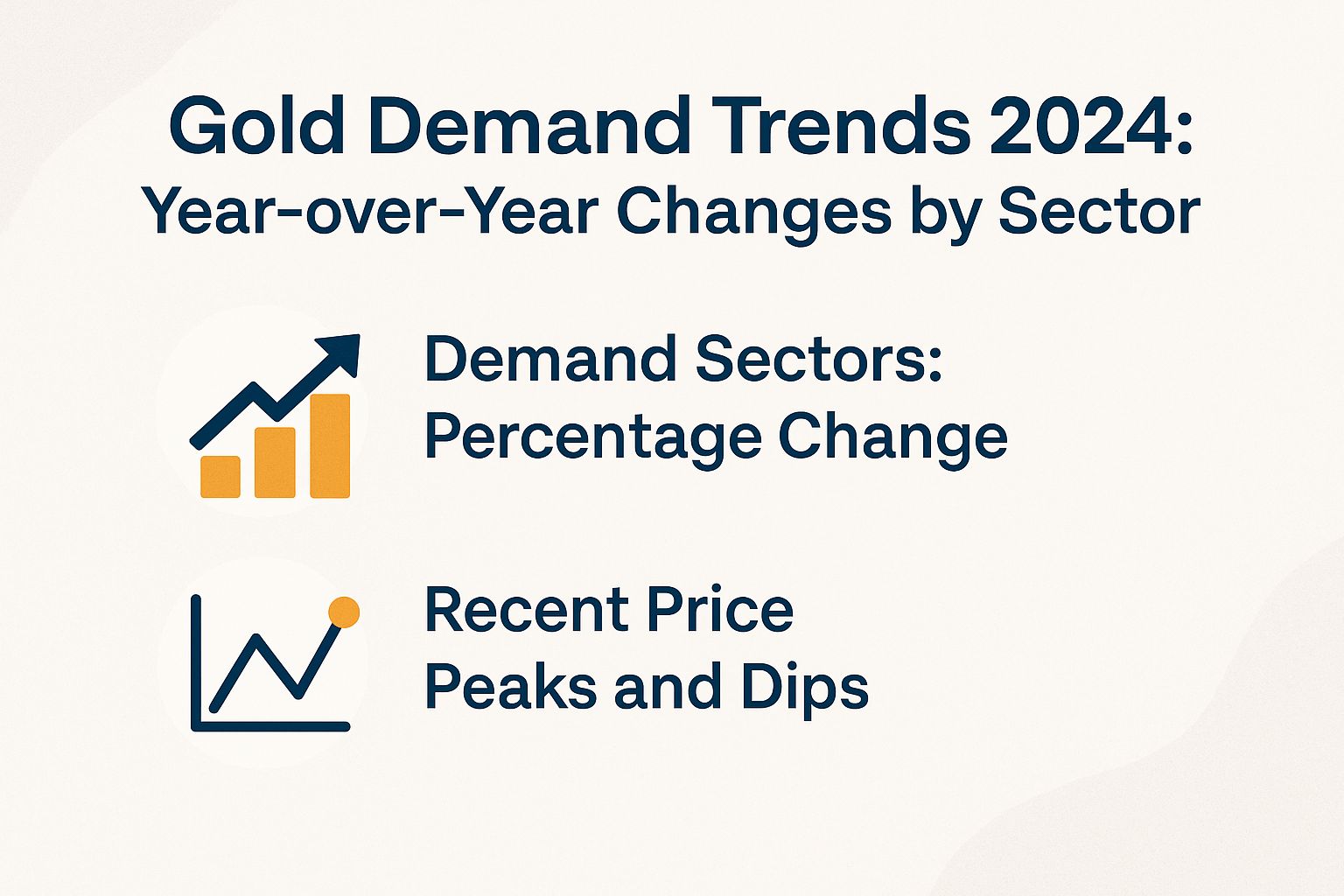 Gold Demand Trends 2024:
Year-over-Year Changes by Sector

Demand Sectors:
Percentage Change

Recent Price
Peaks and Dips